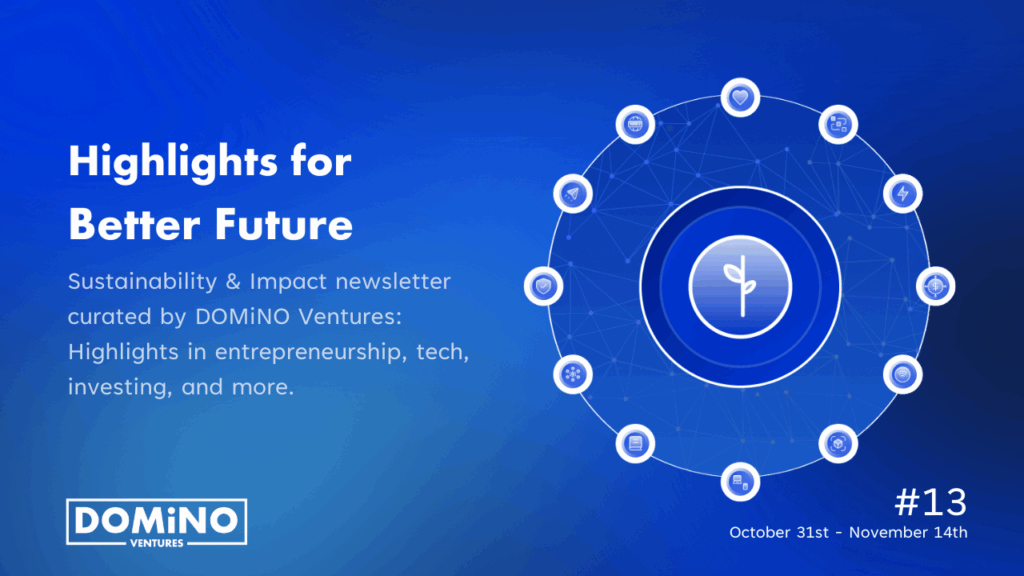 Highlights for Better Future

Sustainability & Impact newsletter curated by DOMiNO Ventures: Highlights in entrepreneurship, tech, investing, and more.

DOMiNO
VENTURES

#13
October 31st - November 14th